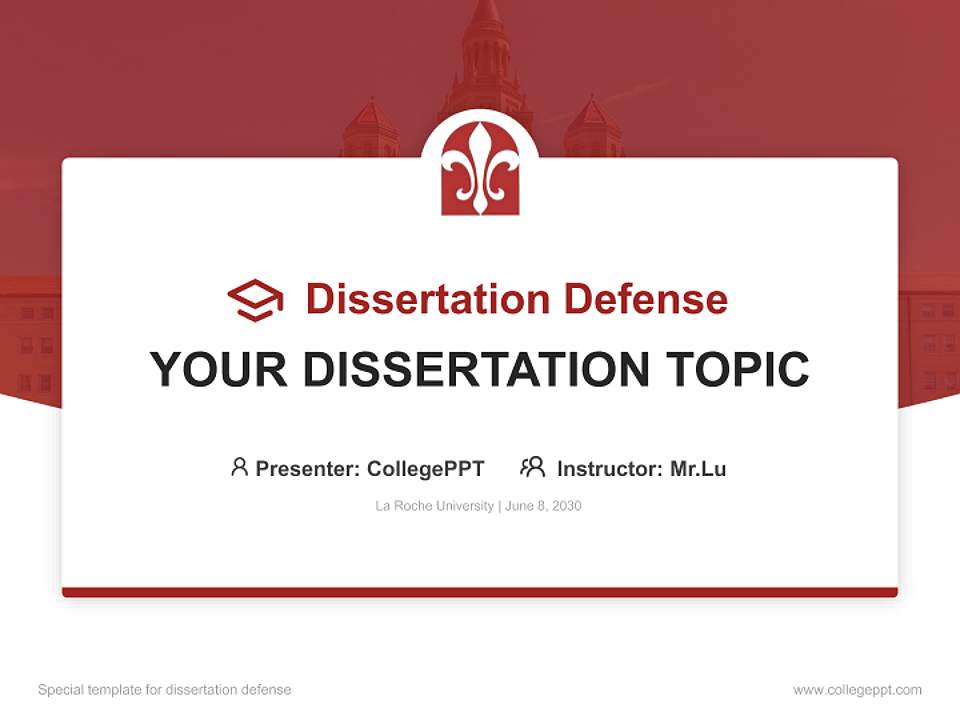 Dissertation Defense

YOUR DISSERTATION TOPIC

Presenter: CollegePPT   Instructor: Mr.Lu

La Roche University | June 8, 2030

Special template for dissertation defense

www.collegeppt.com